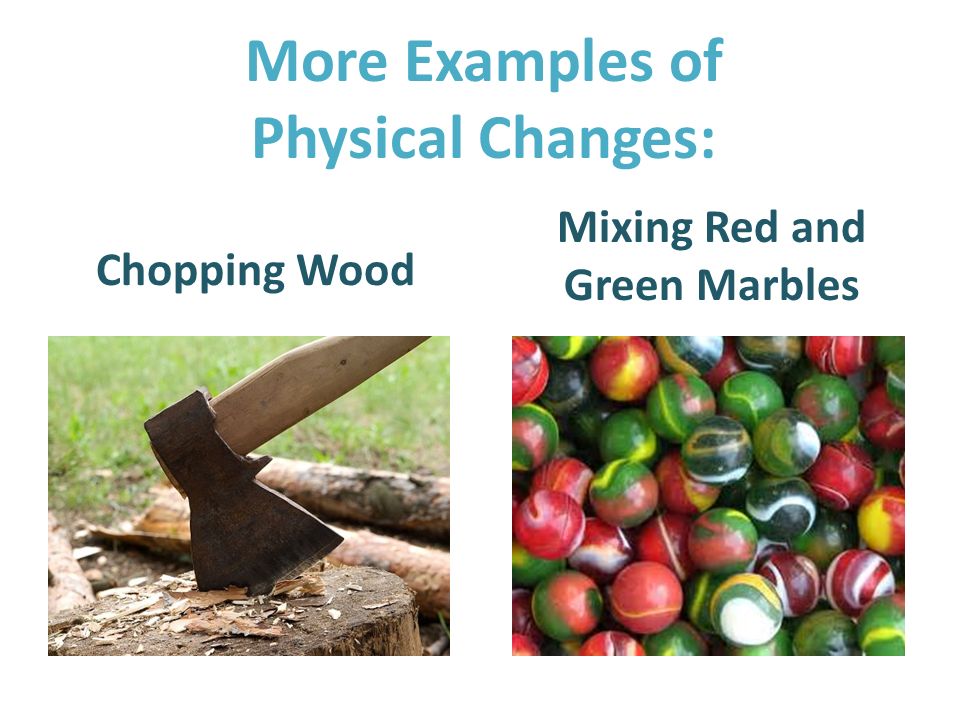 More Examples of Physical Changes:

Chopping Wood

Mixing Red and Green Marbles